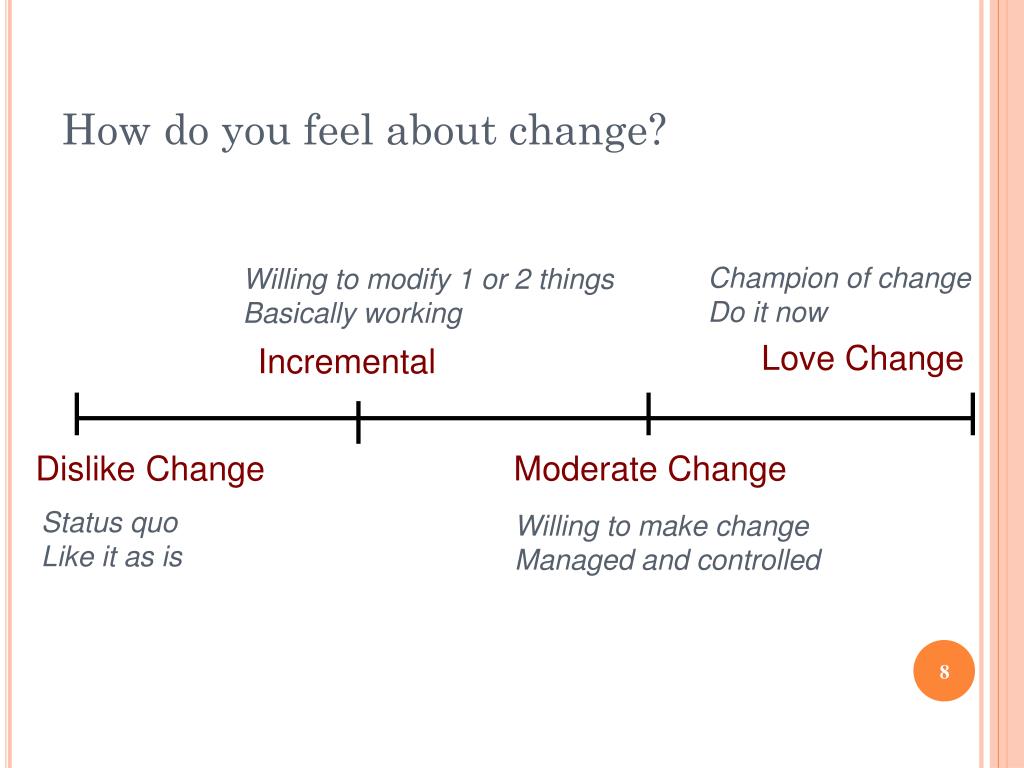 How do you feel about change?

Willing to modify 1 or 2 things
Basically working

Incremental

Champion of change
Do it now

Love Change

Dislike Change

Status quo
Like it as is

Moderate Change

Willing to make change
Managed and controlled

8